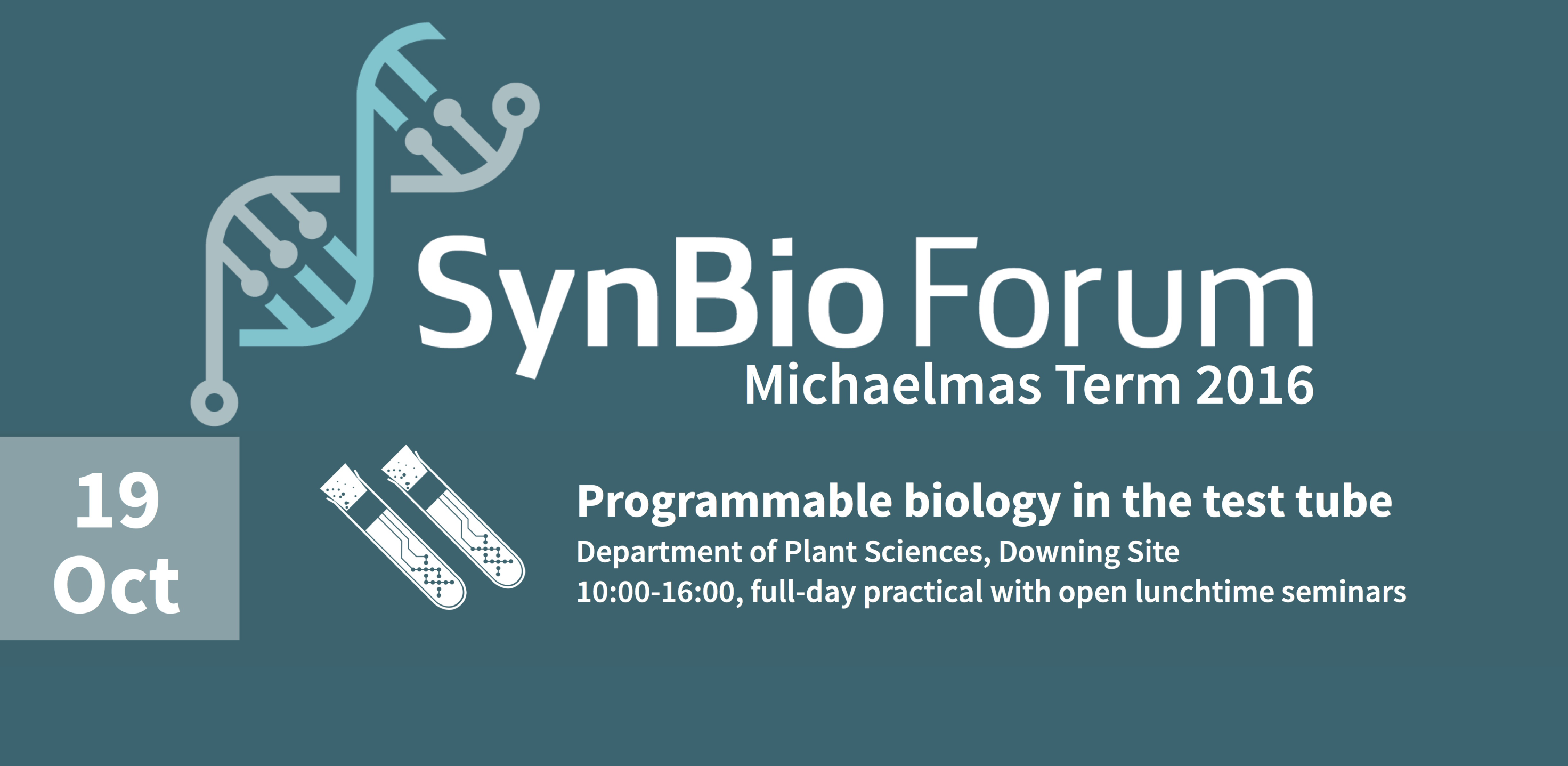 SynBio Forum
Michaelmas Term 2016

19
Oct

Programmable biology in the test tube
Department of Plant Sciences, Downing Site
10:00-16:00, full-day practical with open lunchtime seminars